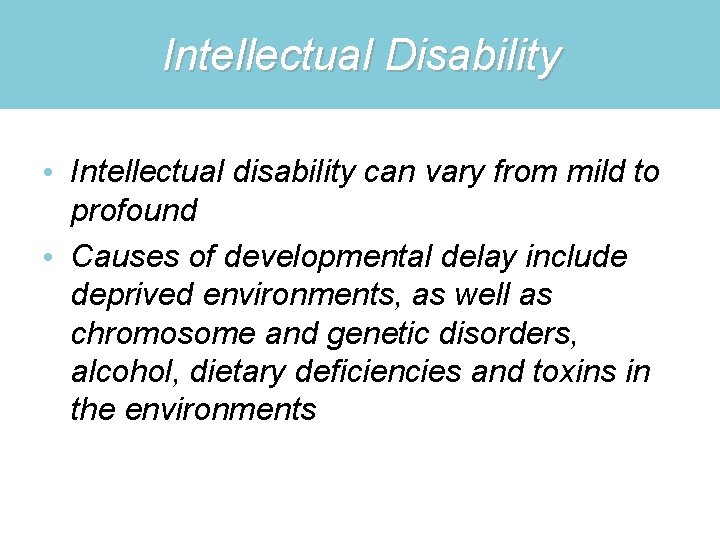 Intellectual Disability

• Intellectual disability can vary from mild to profound

• Causes of developmental delay include deprived environments, as well as chromosome and genetic disorders, alcohol, dietary deficiencies and toxins in the environments